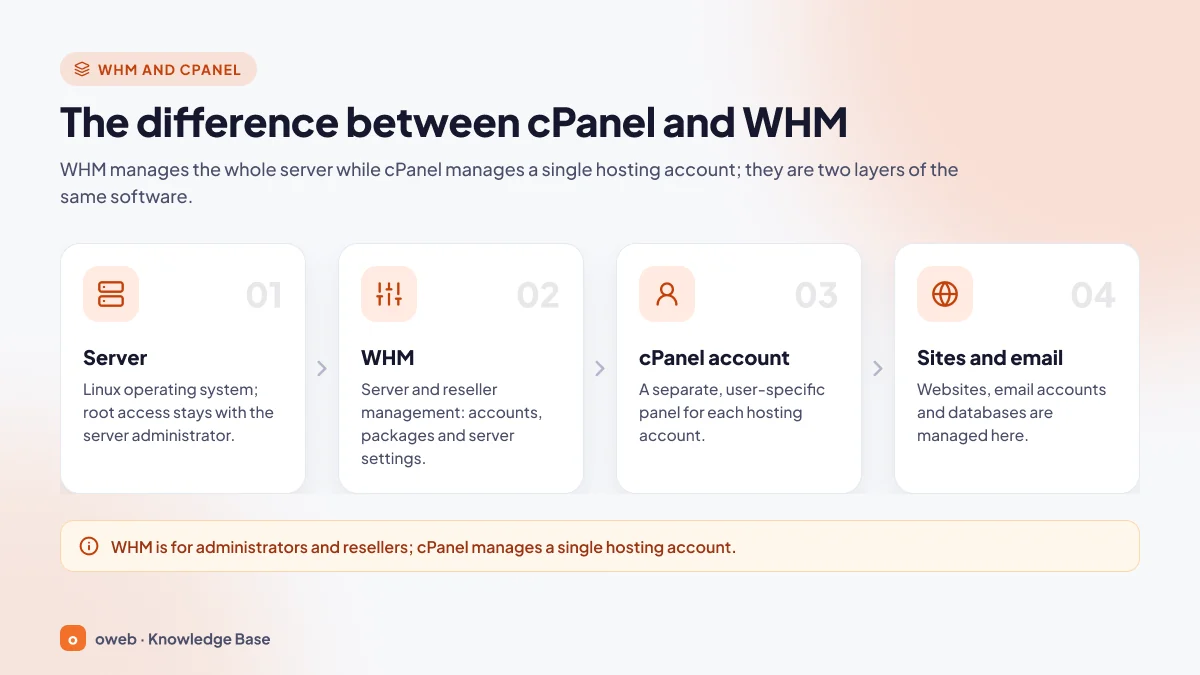 WHM AND CPANEL

The difference between cPanel and WHM

WHM manages the whole server while cPanel manages a single hosting account; they are two layers of the same software.

01

Server

Linux operating system; root access stays with the server administrator.

02

WHM

Server and reseller management: accounts, packages and server settings.

03

cPanel account

A separate, user-specific panel for each hosting account.

04

Sites and email

Websites, email accounts and databases are managed here.

WHM is for administrators and resellers; cPanel manages a single hosting account.

o oweb · Knowledge Base